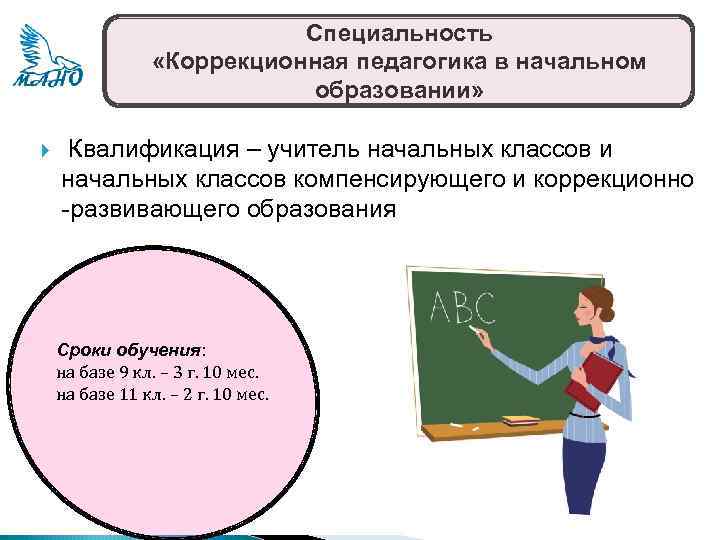 МАНО

Специальность
«Коррекционная педагогика в начальном образовании»

Квалификация – учитель начальных классов и начальных классов компенсирующего и коррекционно -развивающего образования

Сроки обучения:
на базе 9 кл. – 3 г. 10 мес.
на базе 11 кл. – 2 г. 10 мес.

ABC